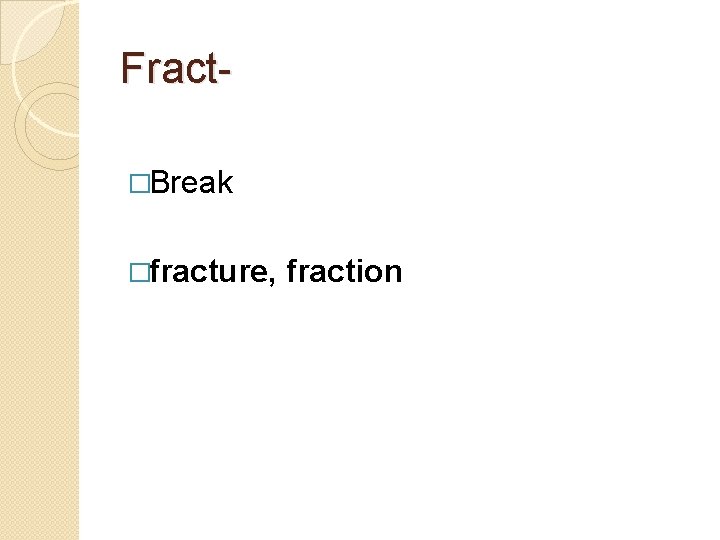 Fract-

□Break

□fracture, fraction